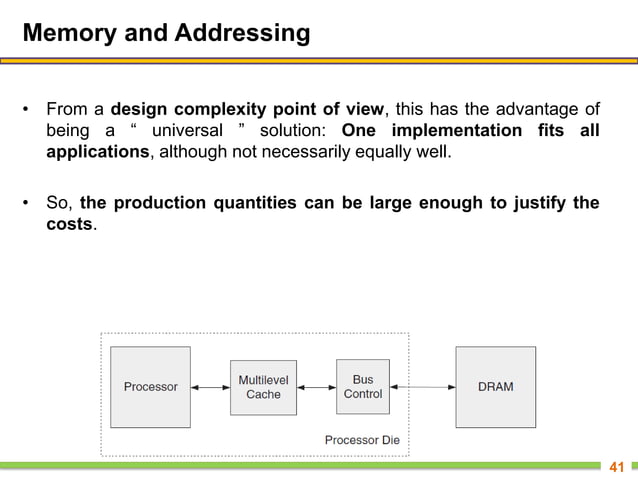 Memory and Addressing

• From a design complexity point of view, this has the advantage of being a “ universal ” solution: One implementation fits all applications, although not necessarily equally well.

• So, the production quantities can be large enough to justify the costs.

Processor

Multilevel Cache

Bus Control

DRAM

Processor Die

41